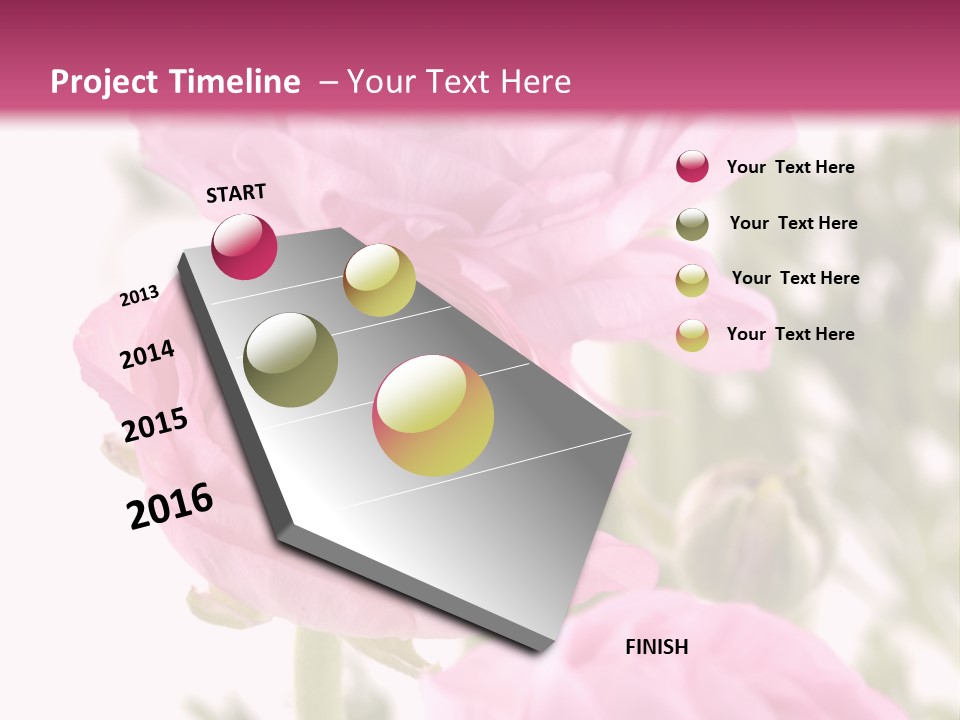 Project Timeline – Your Text Here

START

2013

2014

2015

2016

FINISH

Your Text Here

Your Text Here

Your Text Here

Your Text Here